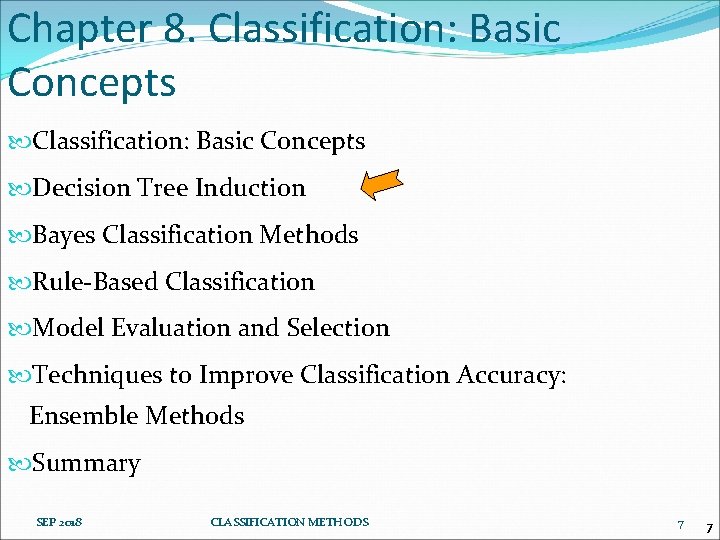 Chapter 8. Classification: Basic Concepts

Classification: Basic Concepts

Decision Tree Induction

Bayes Classification Methods

Rule-Based Classification

Model Evaluation and Selection

Techniques to Improve Classification Accuracy: Ensemble Methods

Summary

SEP 2018

CLASSIFICATION METHODS

7

7